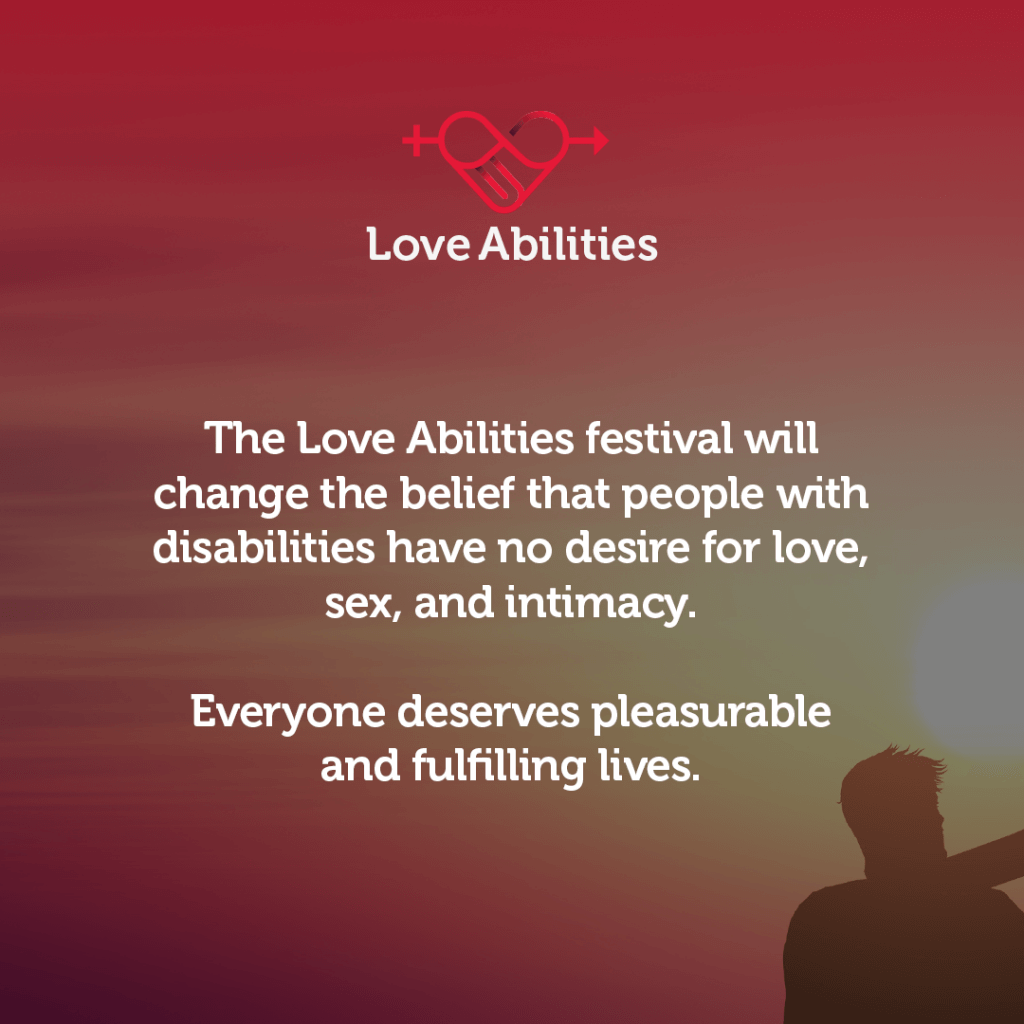 Love Abilities

The Love Abilities festival will change the belief that people with disabilities have no desire for love, sex, and intimacy.

Everyone deserves pleasurable and fulfilling lives.